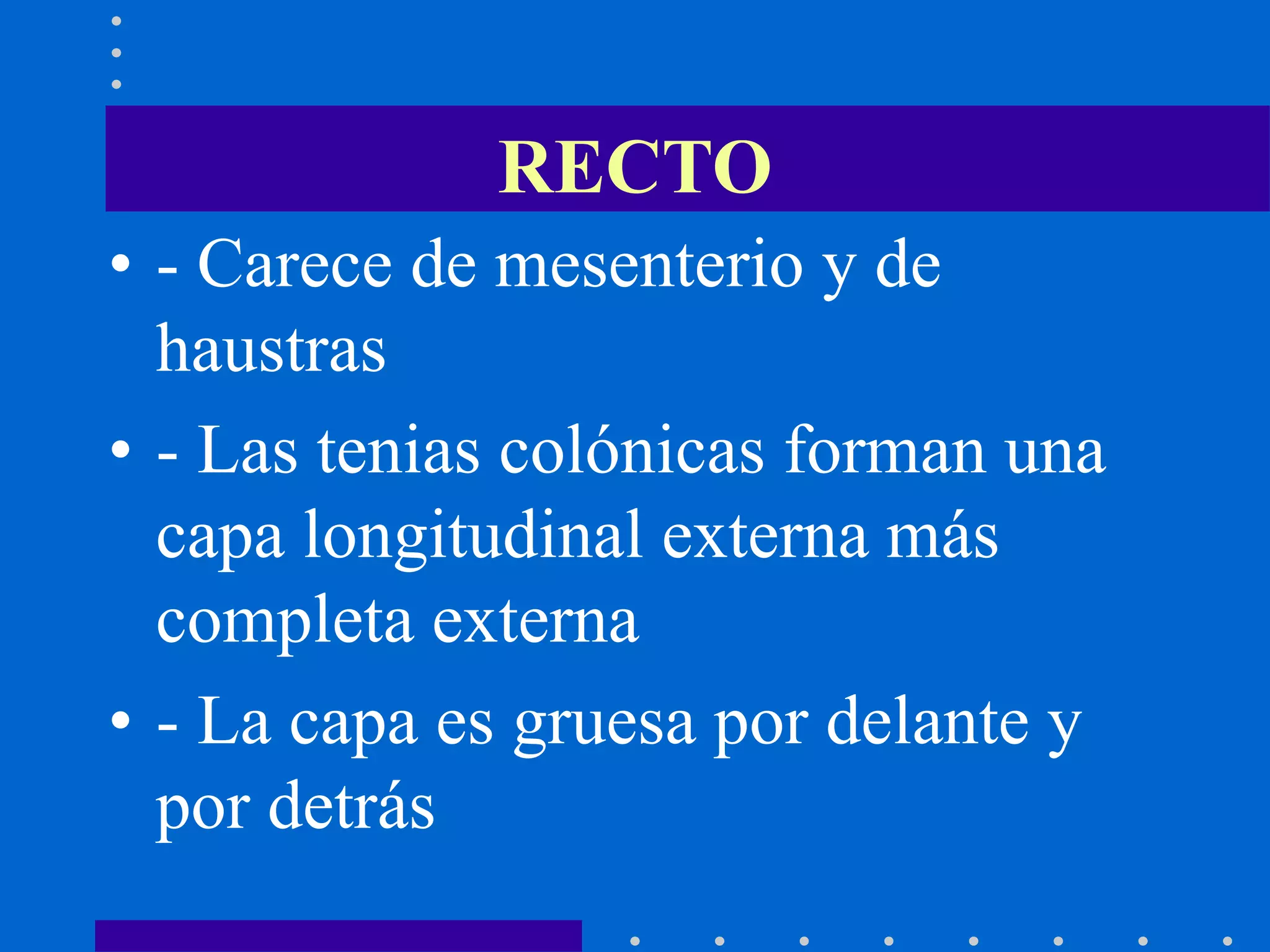 RECTO

• - Carece de mesenterio y de haustras

• - Las tenias colónicas forman una capa longitudinal externa más completa externa

• - La capa es gruesa por delante y por detrás